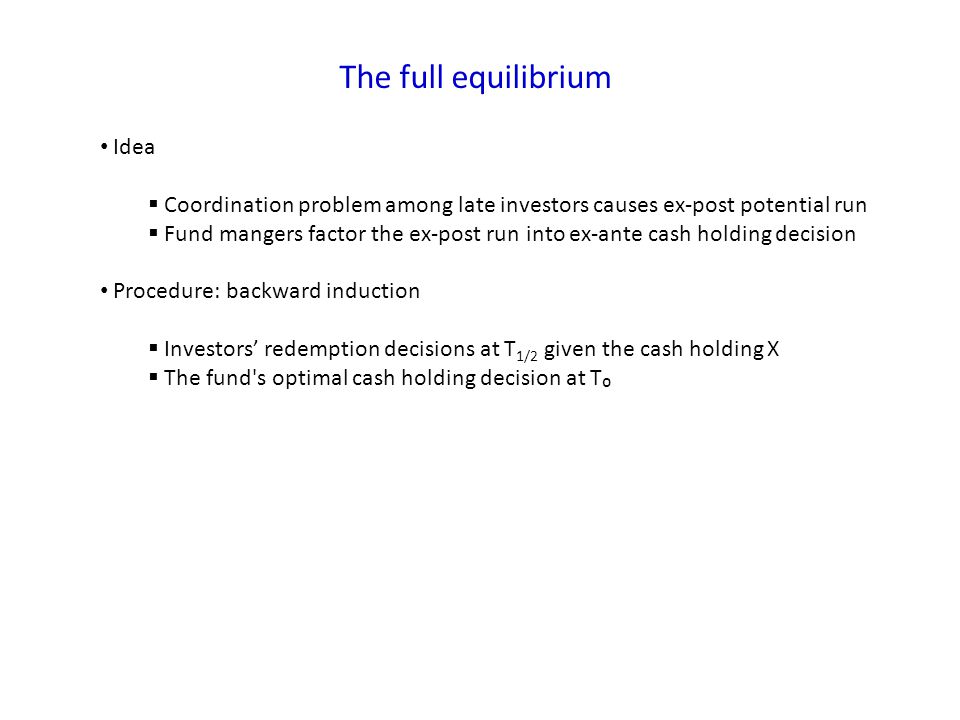 The full equilibrium

• Idea

▪ Coordination problem among late investors causes ex-post potential run
▪ Fund mangers factor the ex-post run into ex-ante cash holding decision

• Procedure: backward induction

▪ Investors' redemption decisions at $T_{1/2}$ given the cash holding X
▪ The fund's optimal cash holding decision at $T_0$